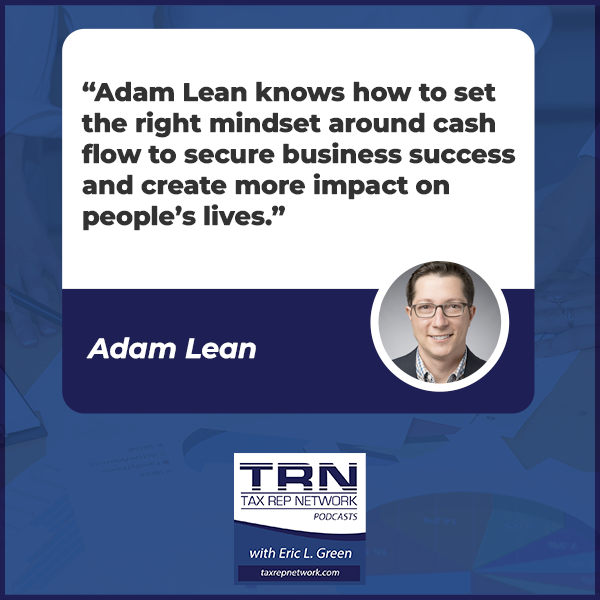 “Adam Lean knows how to set the right mindset around cash flow to secure business success and create more impact on people’s lives.”

Adam Lean

TRN
TAX REP NETWORK
PODCASTS
with Eric L. Green
taxrepnetwork.com